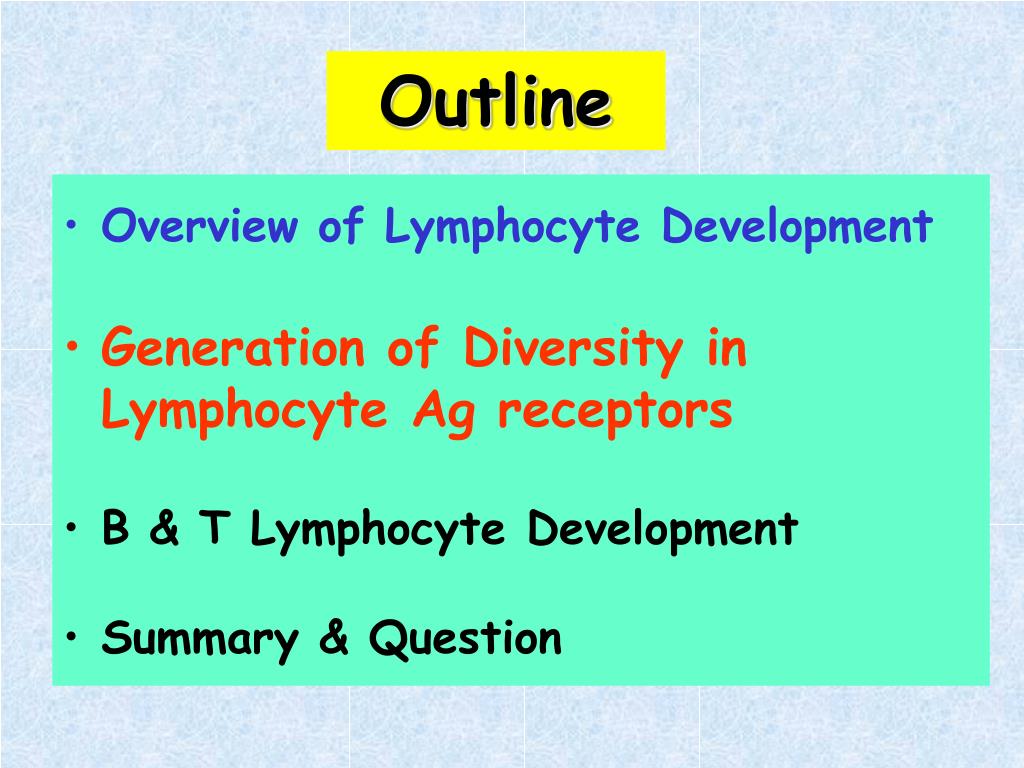 Outline

• Overview of Lymphocyte Development

• Generation of Diversity in Lymphocyte Ag receptors

• B & T Lymphocyte Development

• Summary & Question